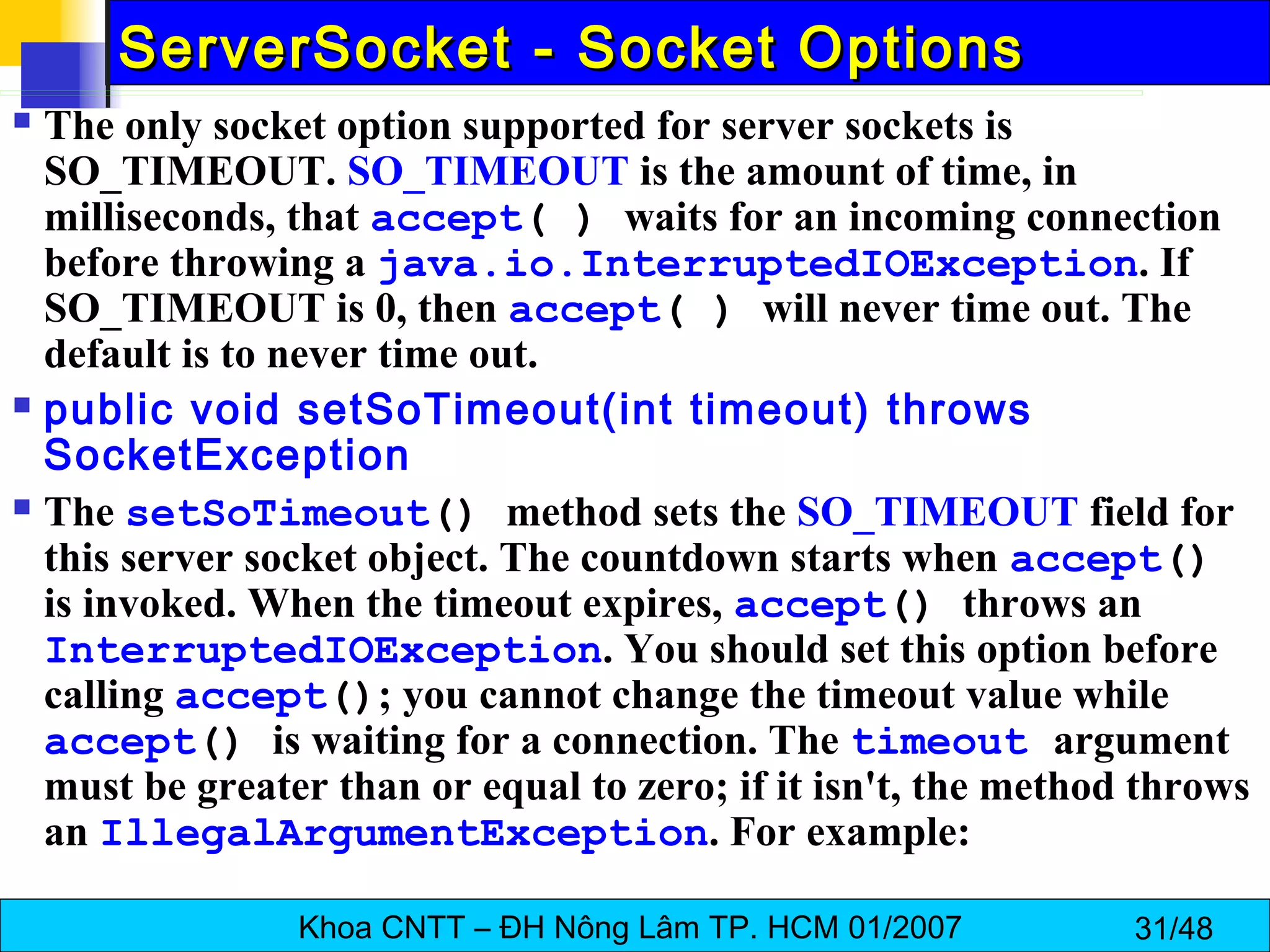 ServerSocket - Socket Options

The only socket option supported for server sockets is SO_TIMEOUT. SO_TIMEOUT is the amount of time, in milliseconds, that accept( ) waits for an incoming connection before throwing a java.io.InterruptedIOException. If SO_TIMEOUT is 0, then accept( ) will never time out. The default is to never time out.

public void setSoTimeout(int timeout) throws SocketException

The setSoTimeout() method sets the SO_TIMEOUT field for this server socket object. The countdown starts when accept() is invoked. When the timeout expires, accept() throws an InterruptedIOException. You should set this option before calling accept(); you cannot change the timeout value while accept() is waiting for a connection. The timeout argument must be greater than or equal to zero; if it isn't, the method throws an IllegalArgumentException. For example:

Khoa CNTT – ĐH Nông Lâm TP. HCM 01/2007 31/48